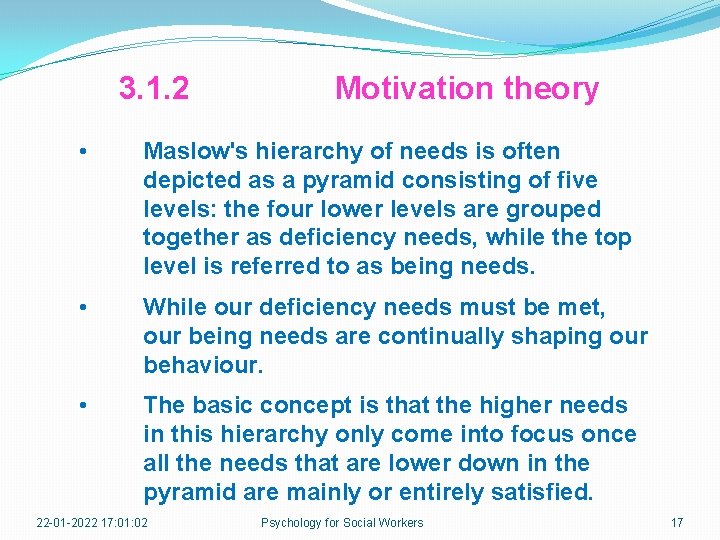 3.1.2 Motivation theory

• Maslow's hierarchy of needs is often depicted as a pyramid consisting of five levels: the four lower levels are grouped together as deficiency needs, while the top level is referred to as being needs.

• While our deficiency needs must be met, our being needs are continually shaping our behaviour.

• The basic concept is that the higher needs in this hierarchy only come into focus once all the needs that are lower down in the pyramid are mainly or entirely satisfied.

22-01-2022 17:01:02 Psychology for Social Workers 17